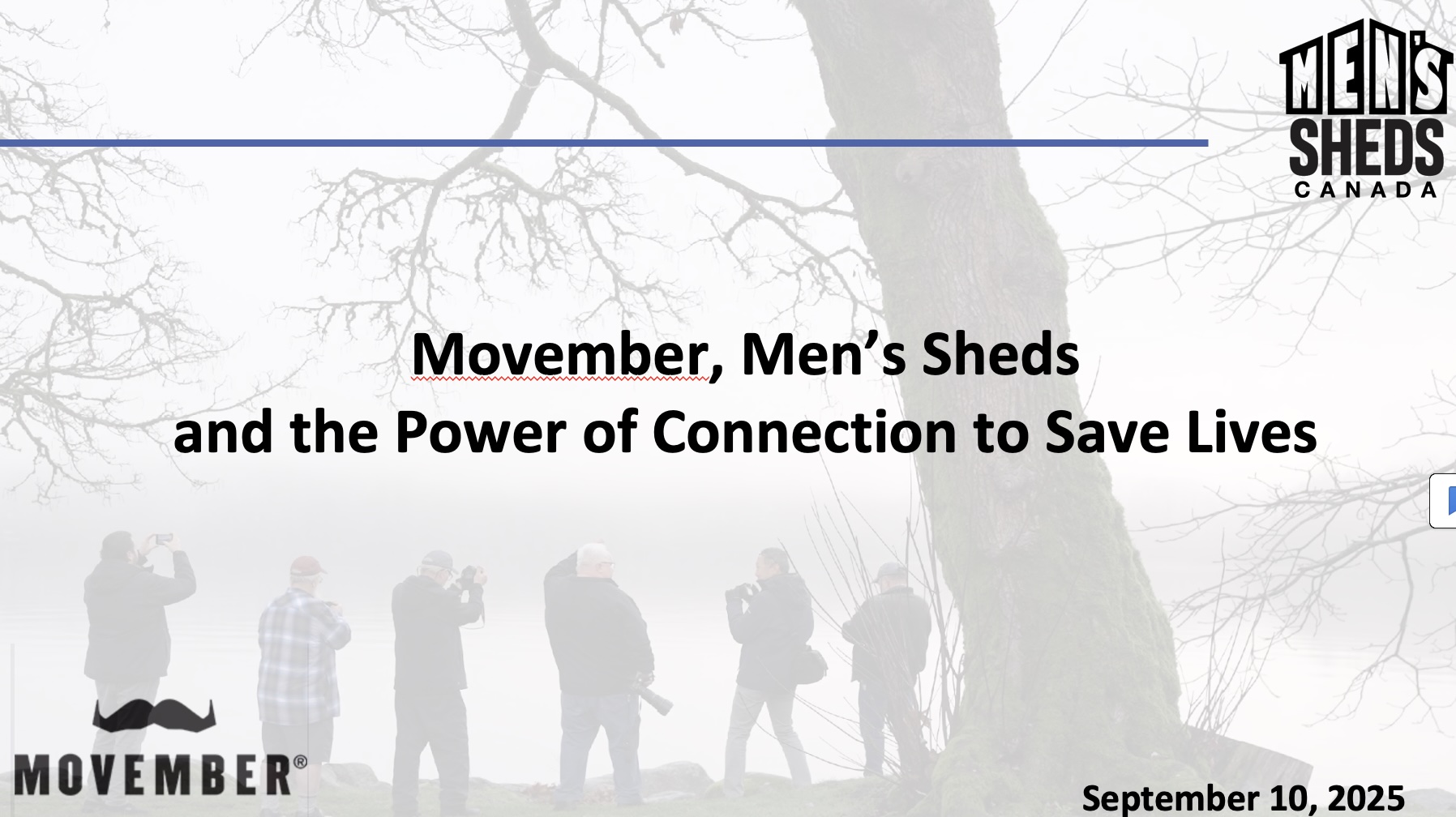 MEN'S SHEDS CANADA

Movember, Men's Sheds and the Power of Connection to Save Lives

MOVEMBER®

September 10, 2025